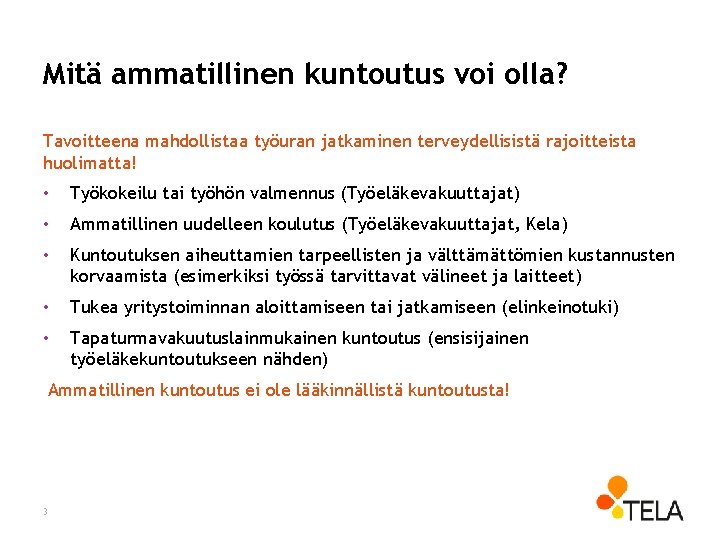 Mitä ammatillinen kuntoutus voi olla?

Tavoitteena mahdollistaa työuran jatkaminen terveydellisistä rajoitteista huolimatta!

• Työkokeilu tai työhön valmennus (Työeläkevakuuttajat)

• Ammatillinen uudelleen koulutus (Työeläkevakuuttajat, Kela)

• Kuntoutuksen aiheuttamien tarpeellisten ja välttämättömien kustannusten korvaamista (esimerkiksi työssä tarvittavat välineet ja laitteet)

• Tukea yritystoiminnan aloittamiseen tai jatkamiseen (elinkeinotuki)

• Tapaturmavakuutuslainmukainen kuntoutus (ensisijainen työeläkekuntoutukseen nähden)

Ammatillinen kuntoutus ei ole lääkinnällistä kuntoutusta!

3

TELA